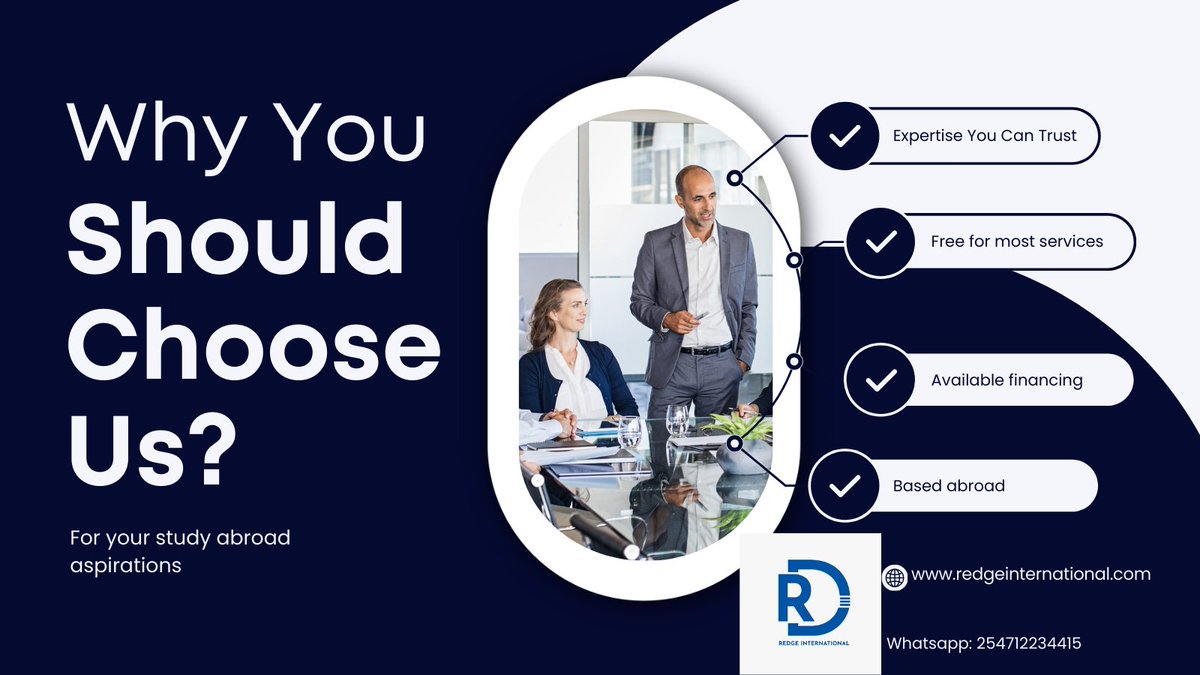 Why You Should Choose Us?

For your study abroad aspirations

Expertise You Can Trust

Free for most services

Available financing

Based abroad

RD
REDGE INTERNATIONAL

www.redgeinternational.com

Whatsapp: 254712234415